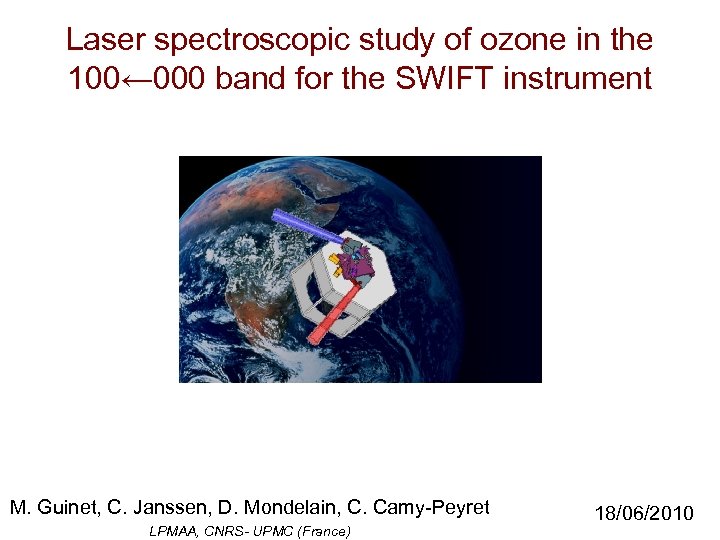 Laser spectroscopic study of ozone in the 100←000 band for the SWIFT instrument

M. Guinet, C. Janssen, D. Mondelain, C. Camy-Peyret

LPMAA, CNRS- UPMC (France)

18/06/2010